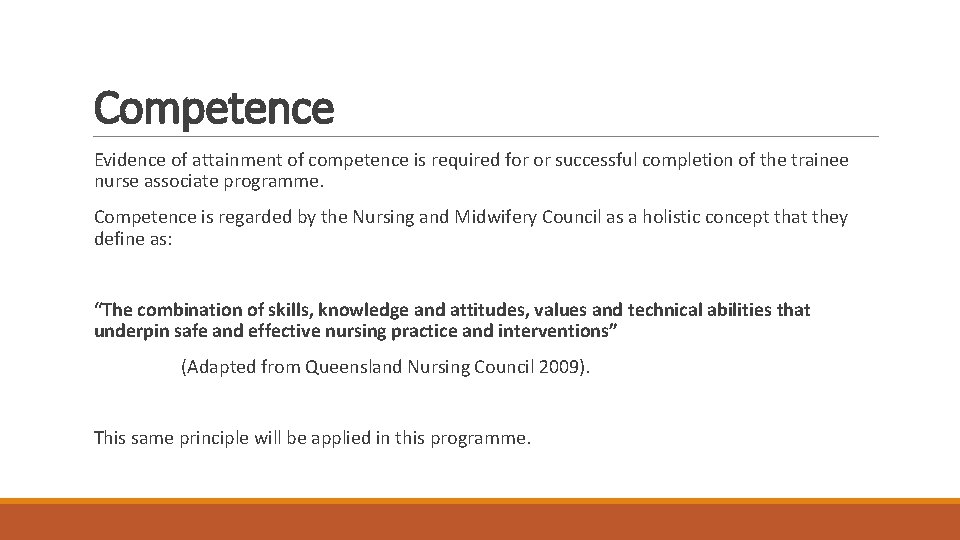 Competence

Evidence of attainment of competence is required for or successful completion of the trainee nurse associate programme.

Competence is regarded by the Nursing and Midwifery Council as a holistic concept that they define as:

“The combination of skills, knowledge and attitudes, values and technical abilities that underpin safe and effective nursing practice and interventions”

(Adapted from Queensland Nursing Council 2009).

This same principle will be applied in this programme.